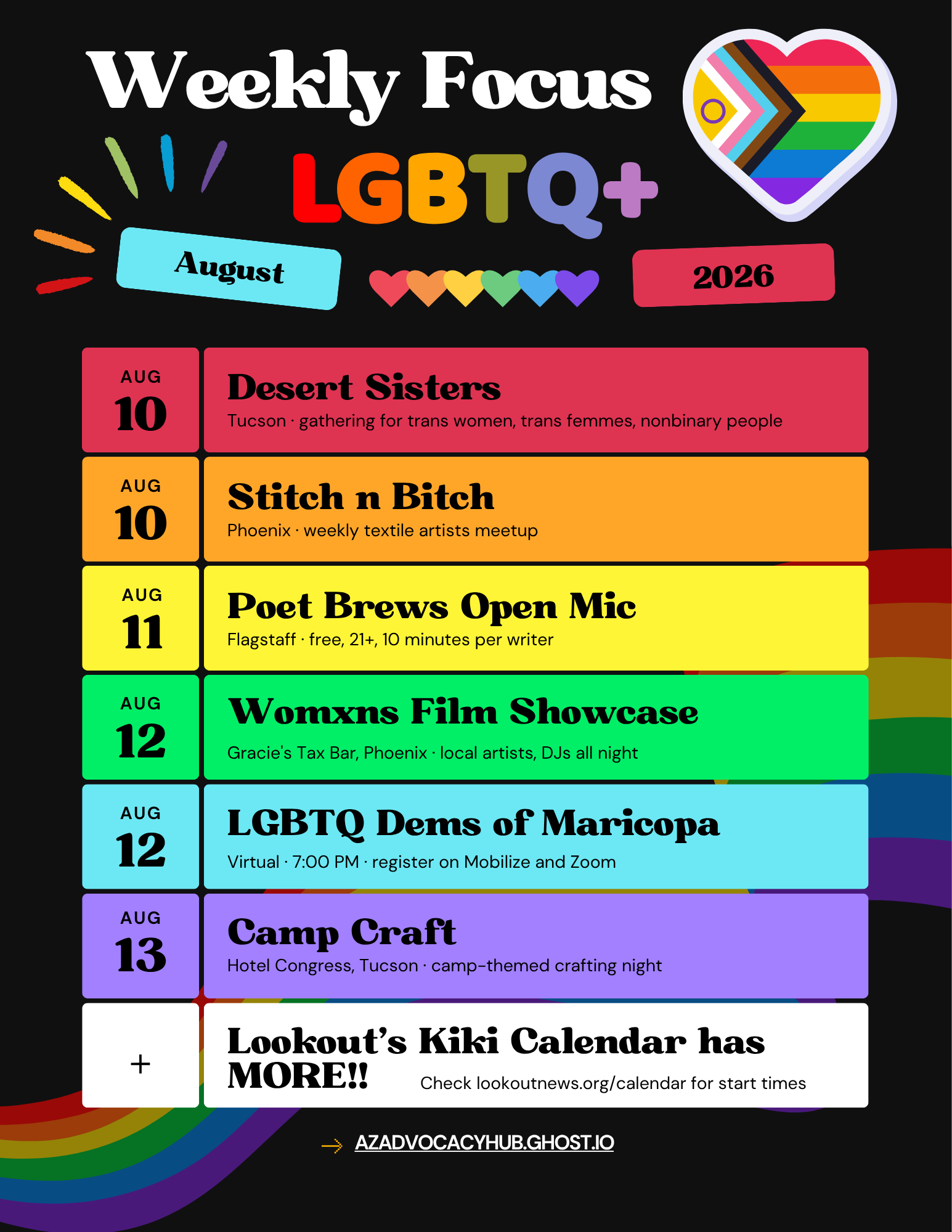 Weekly Focus

LGBTQ+

August

2026

AUG
10

Desert Sisters
Tucson · gathering for trans women, trans femmes, nonbinary people

AUG
10

Stitch n Bitch
Phoenix · weekly textile artists meetup

AUG
11

Poet Brews Open Mic
Flagstaff · free, 21+, 10 minutes per writer

AUG
12

Womxns Film Showcase
Gracie's Tax Bar, Phoenix · local artists, DJs all night

AUG
12

LGBTQ Dems of Maricopa
Virtual · 7:00 PM · register on Mobilize and Zoom

AUG
13

Camp Craft
Hotel Congress, Tucson · camp-themed crafting night

+

Lookout's Kiki Calendar has MORE!!
Check lookoutnews.org/calendar for start times

→ AZADVOCACYHUB.GHOST.IO